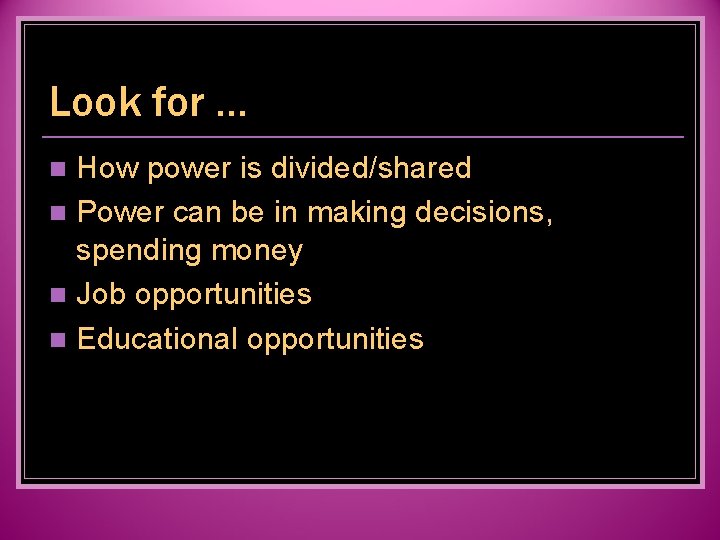 Look for ...

- How power is divided/shared
- Power can be in making decisions, spending money
- Job opportunities
- Educational opportunities